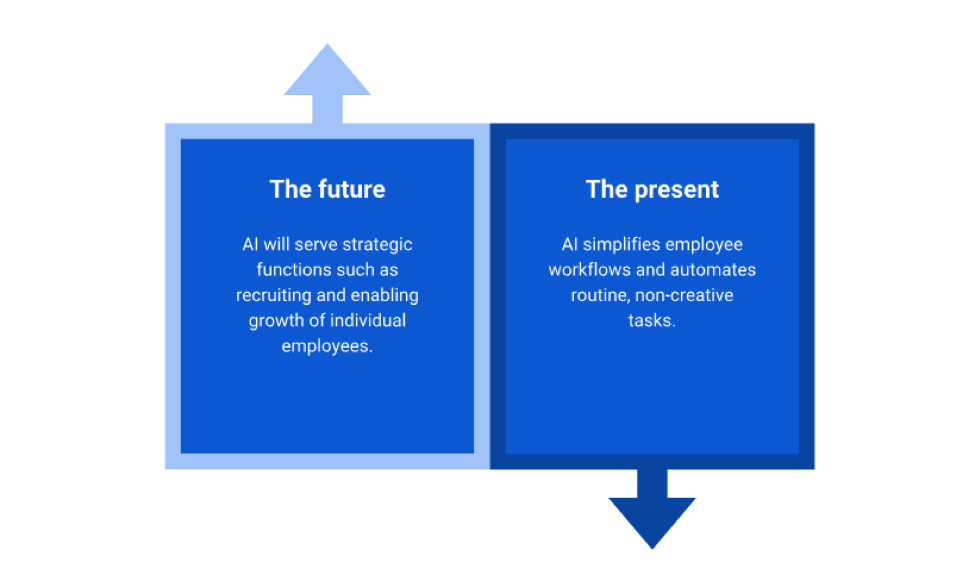 The future

AI will serve strategic functions such as recruiting and enabling growth of individual employees.

The present

AI simplifies employee workflows and automates routine, non-creative tasks.